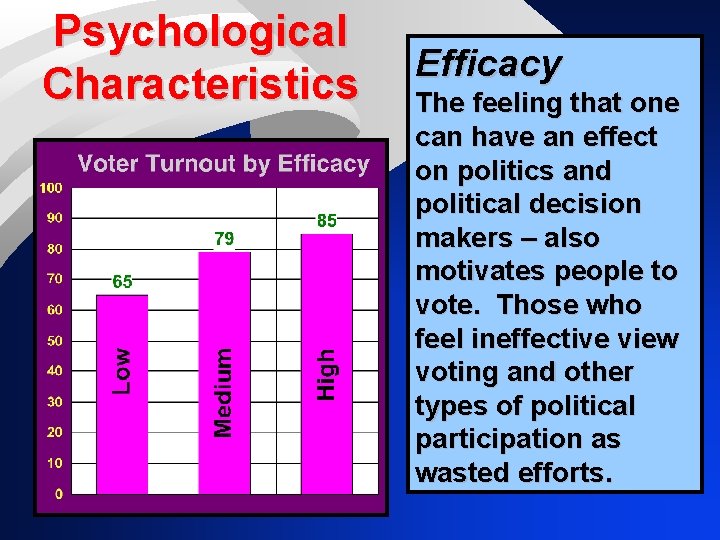 Psychological Characteristics

Voter Turnout by Efficacy

100
90
80
70
60
50
40
30
20
10
0

65
79
85

Low
Medium
High

Efficacy

The feeling that one can have an effect on politics and political decision makers – also motivates people to vote. Those who feel ineffective view voting and other types of political participation as wasted efforts.